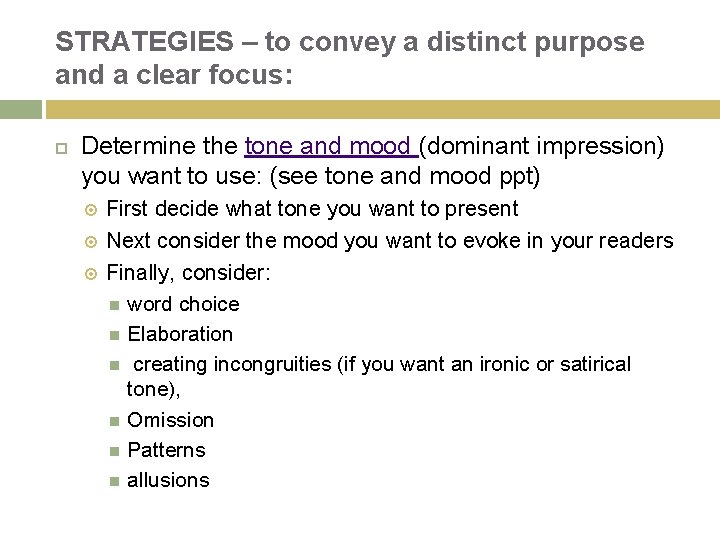 STRATEGIES – to convey a distinct purpose and a clear focus:

Determine the tone and mood (dominant impression) you want to use: (see tone and mood ppt)

First decide what tone you want to present

Next consider the mood you want to evoke in your readers

Finally, consider:

word choice

Elaboration

creating incongruities (if you want an ironic or satirical tone),

Omission

Patterns

allusions